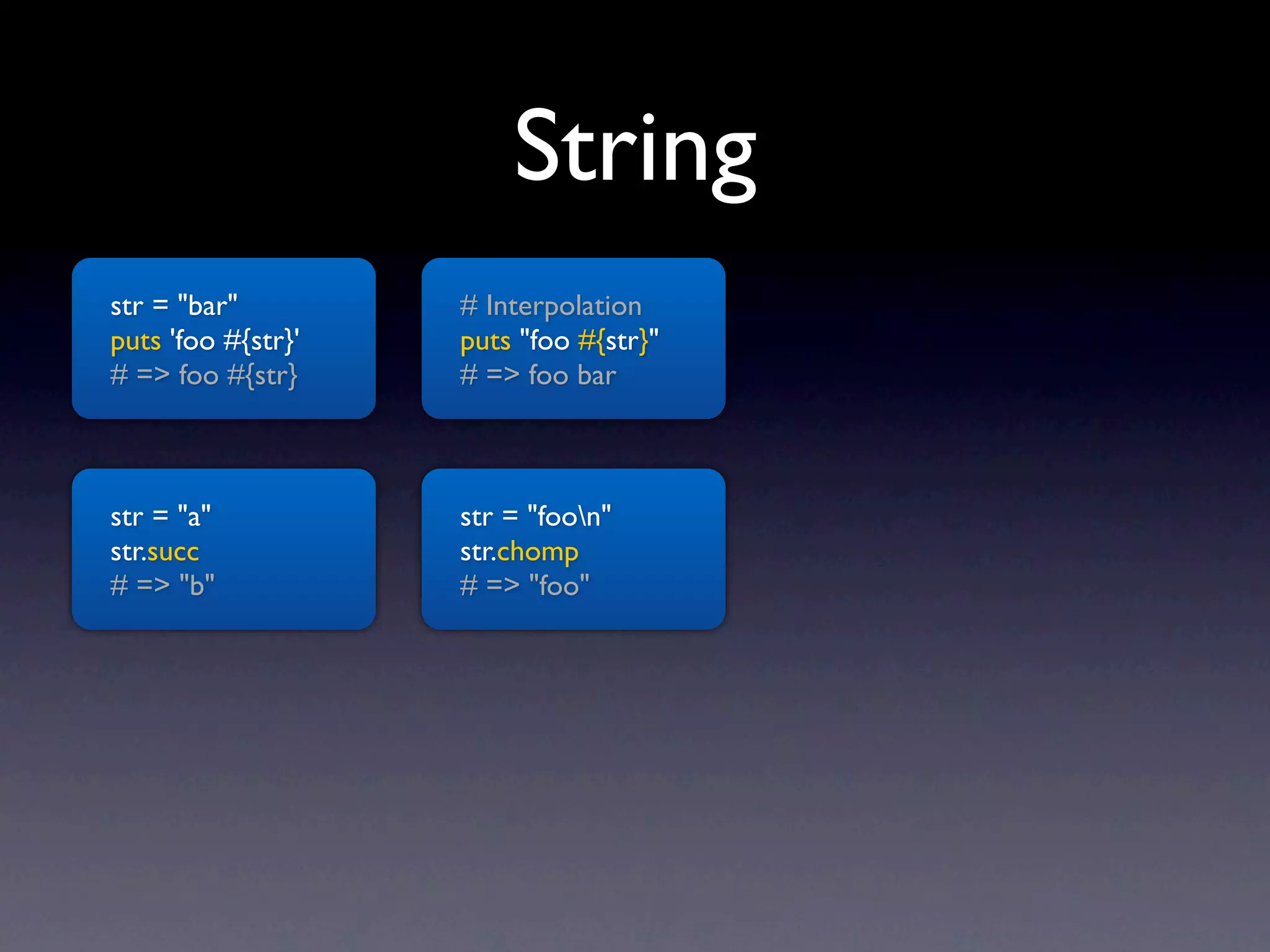 String

str = "bar"
puts 'foo #{str}'
# => foo #{str}

# Interpolation
puts "foo #{str}"
# => foo bar

str = "a"
str.succ
# => "b"

str = "foo\n"
str.chomp
# => "foo"